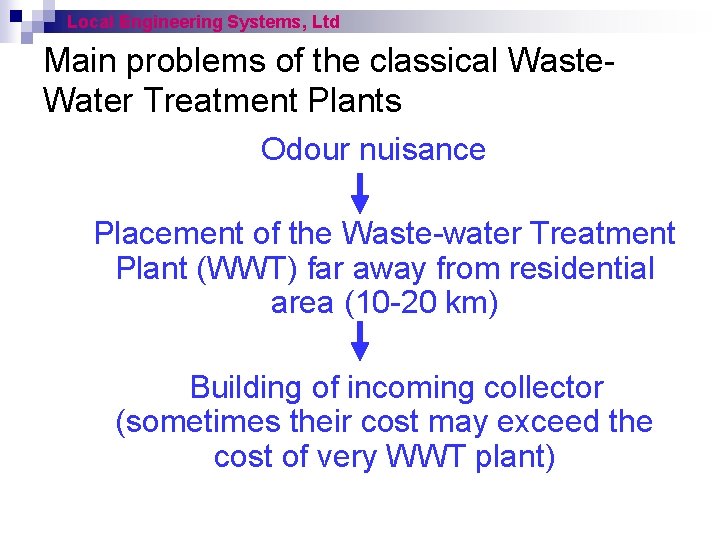 Local Engineering Systems, Ltd

Main problems of the classical Waste-Water Treatment Plants

Odour nuisance

Placement of the Waste-water Treatment Plant (WWT) far away from residential area (10-20 km)

Building of incoming collector (sometimes their cost may exceed the cost of very WWT plant)